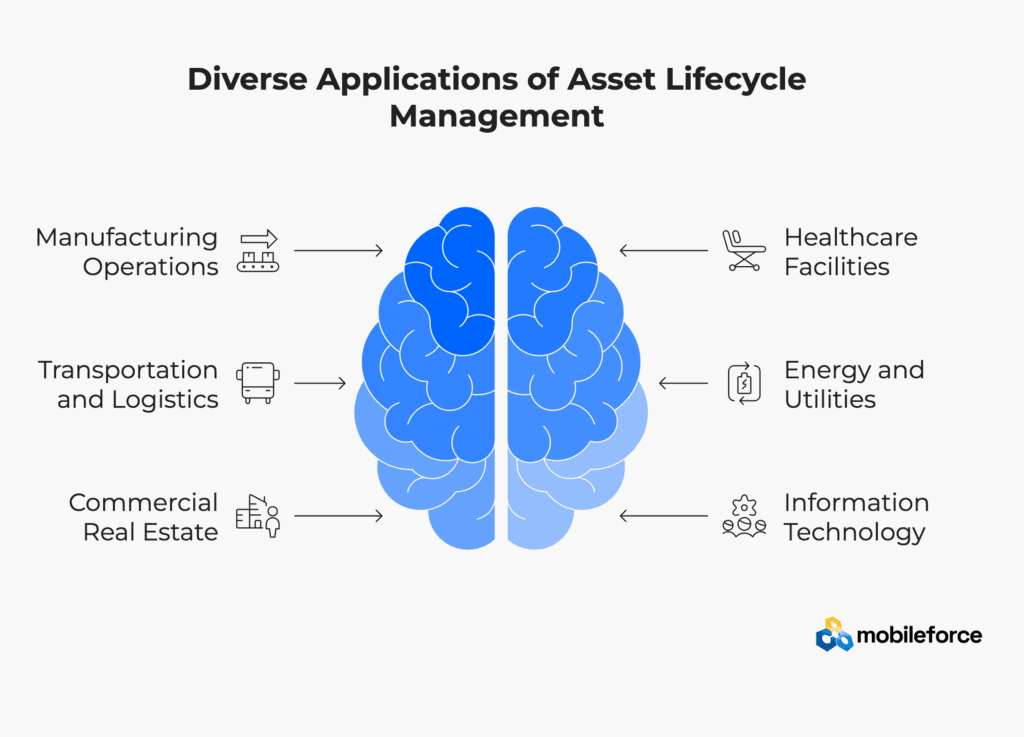 Diverse Applications of Asset Lifecycle Management

Manufacturing Operations

Transportation and Logistics

Commercial Real Estate

Healthcare Facilities

Energy and Utilities

Information Technology

mobileforce